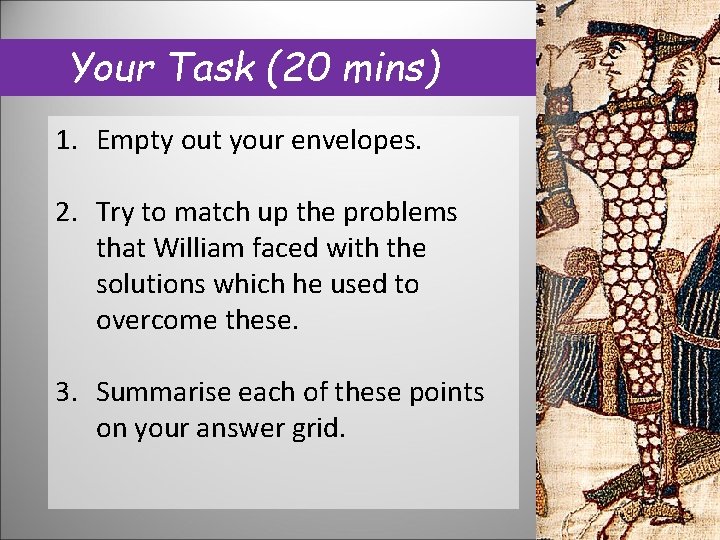 Your Task (20 mins)

1. Empty out your envelopes.

2. Try to match up the problems that William faced with the solutions which he used to overcome these.

3. Summarise each of these points on your answer grid.